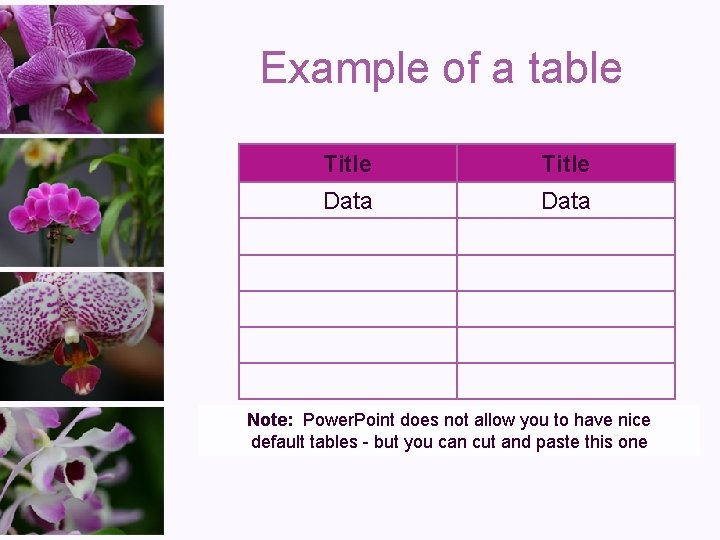 Example of a table

| Title | Title |
|---|---|
| Data | Data |
| | |
| | |
| | |
| | |
| | |

Note: PowerPoint does not allow you to have nice default tables - but you can cut and paste this one